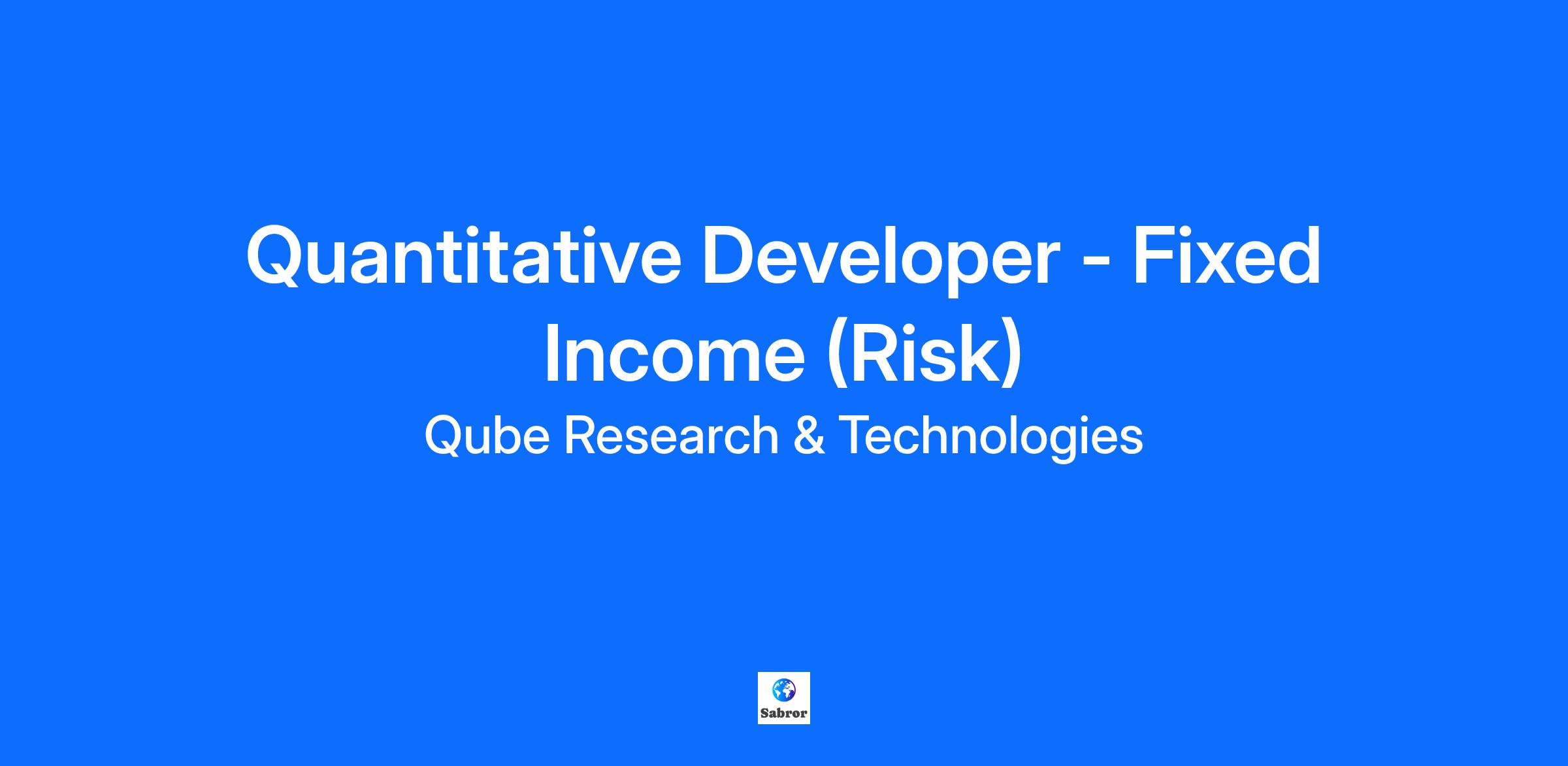 Quantitative Developer - Fixed Income (Risk)

Qube Research & Technologies

Sabror